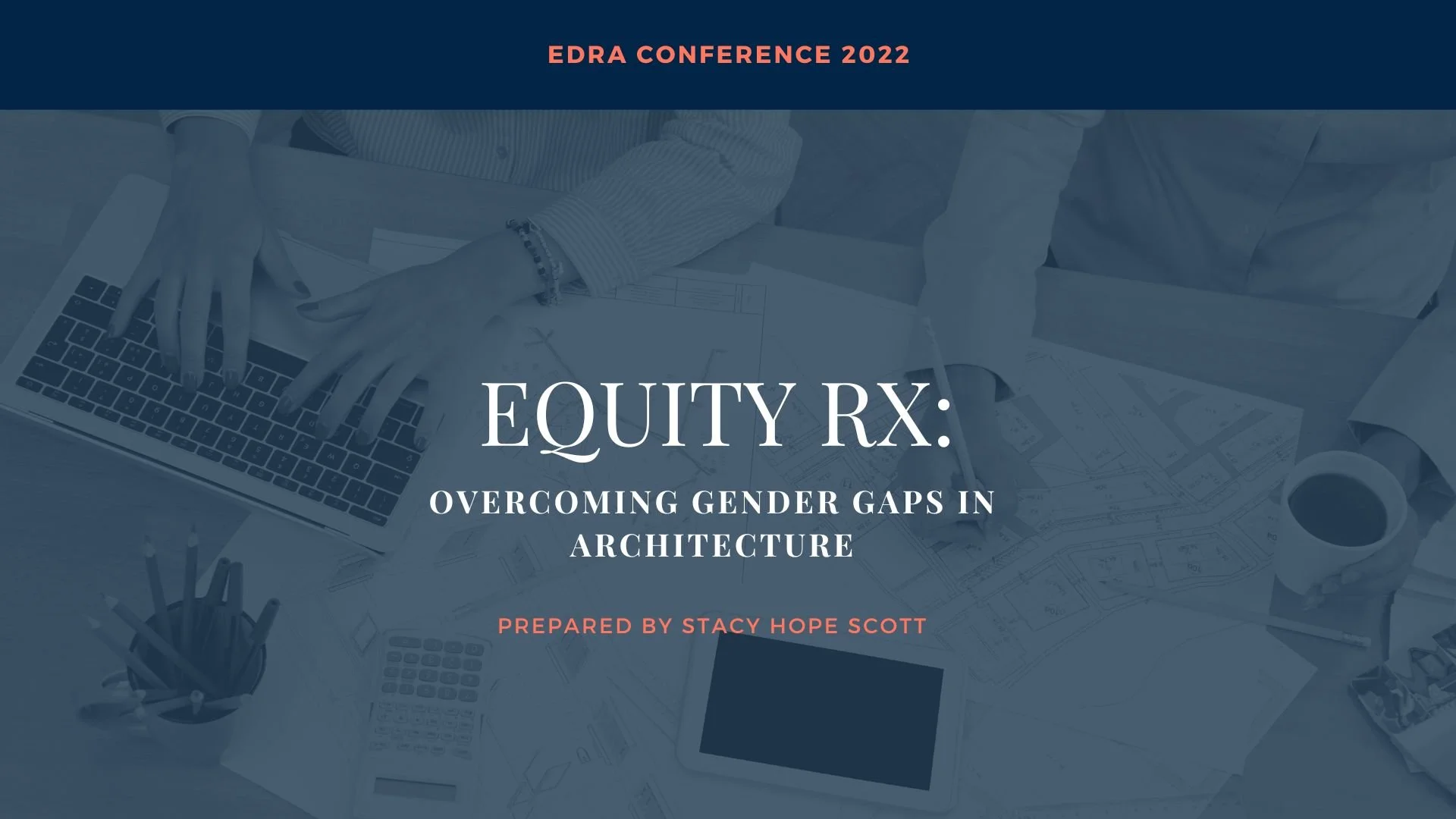 EDRA CONFERENCE 2022

EQUITY RX:

OVERCOMING GENDER GAPS IN ARCHITECTURE

PREPARED BY STACY HOPE SCOTT